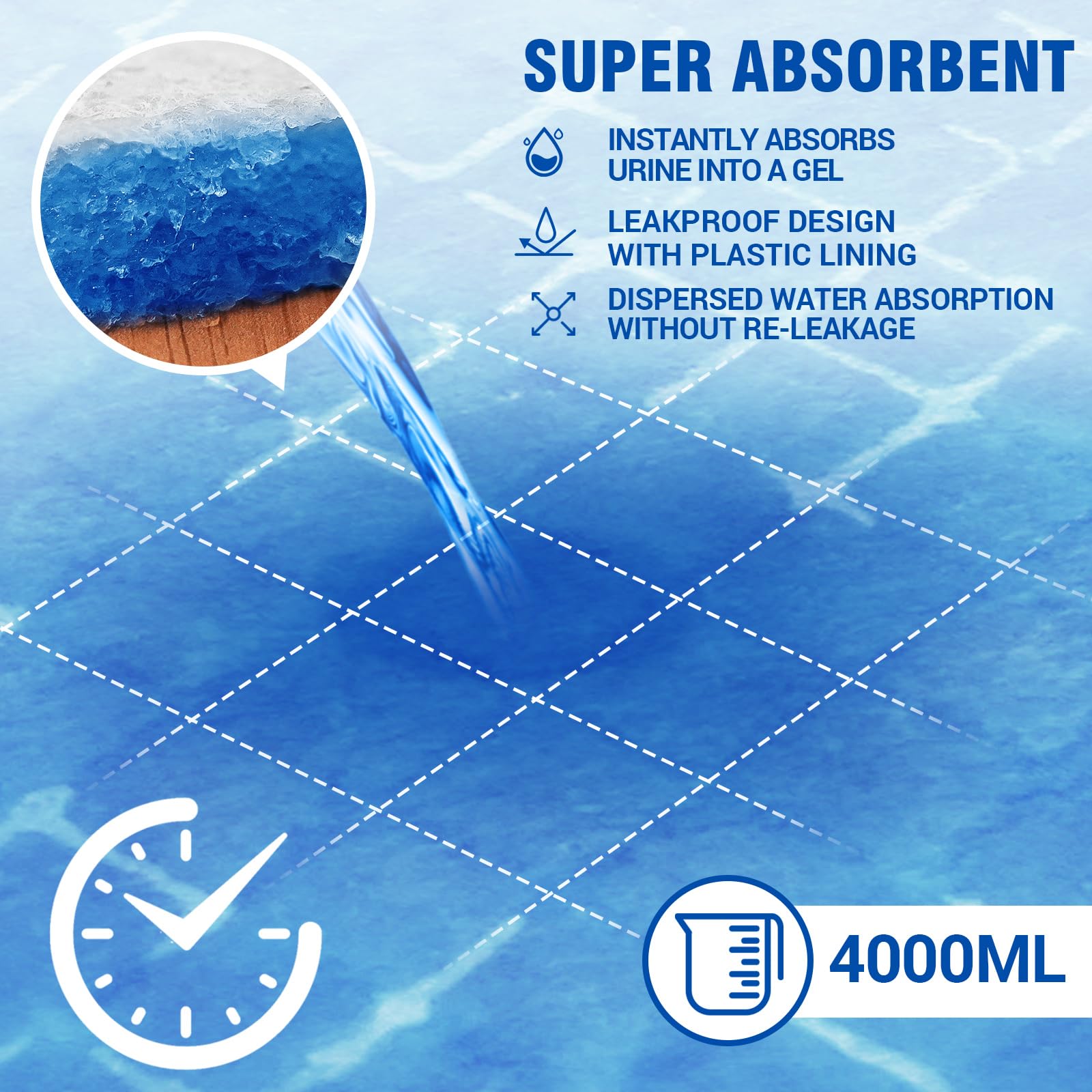 SUPER ABSORBENT

INSTANTLY ABSORBS URINE INTO A GEL

LEAKPROOF DESIGN WITH PLASTIC LINING

DISPERSED WATER ABSORPTION WITHOUT RE-LEAKAGE

4000ML